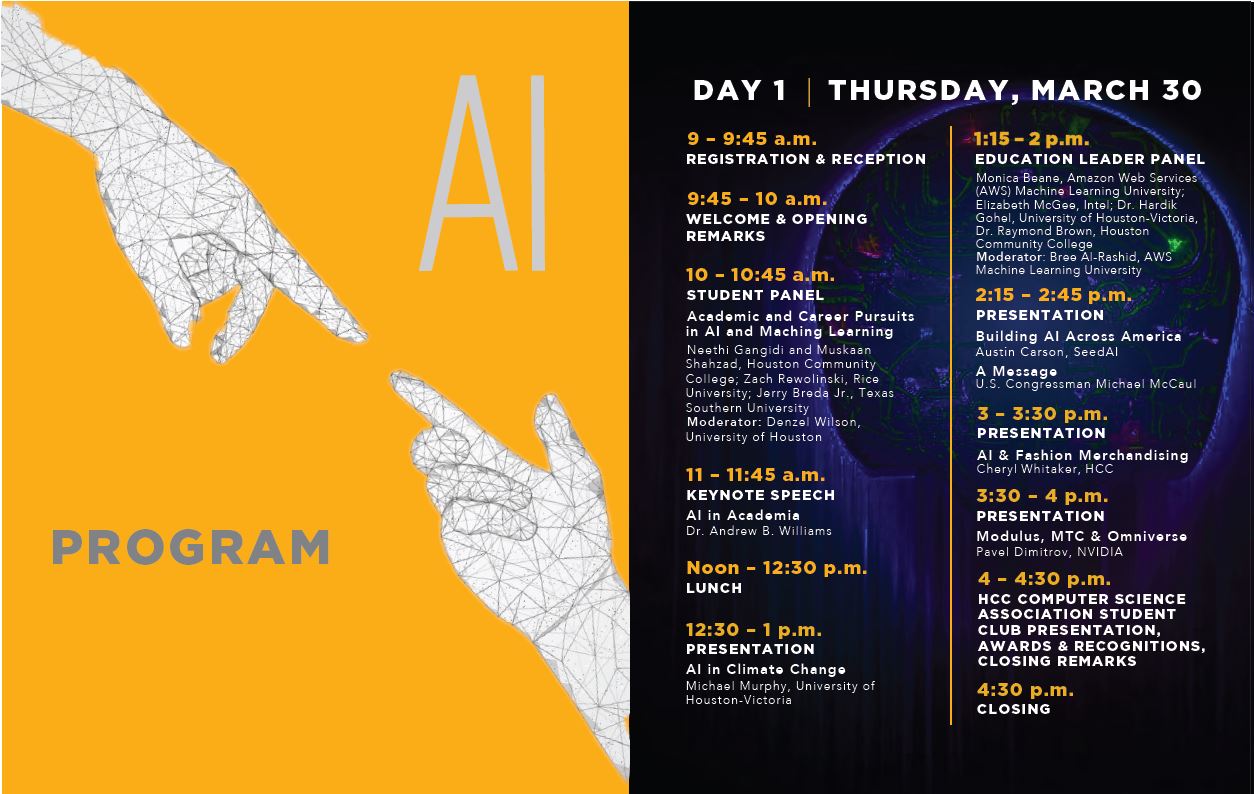 AI

PROGRAM

DAY 1 | THURSDAY, MARCH 30

9 – 9:45 a.m.
REGISTRATION & RECEPTION

9:45 – 10 a.m.
WELCOME & OPENING REMARKS

10 – 10:45 a.m.
STUDENT PANEL
Academic and Career Pursuits in AI and Maching Learning
Neethi Gangidi and Muskaan Shahzad, Houston Community College; Zach Rewolinski, Rice University; Jerry Breda Jr., Texas Southern University
Moderator: Denzel Wilson, University of Houston

11 – 11:45 a.m.
KEYNOTE SPEECH
AI in Academia
Dr. Andrew B. Williams

Noon – 12:30 p.m.
LUNCH

12:30 – 1 p.m.
PRESENTATION
AI in Climate Change
Michael Murphy, University of Houston-Victoria

1:15 – 2 p.m.
EDUCATION LEADER PANEL
Monica Beane, Amazon Web Services (AWS) Machine Learning University; Elizabeth McGee, Intel; Dr. Hardik Gohel, University of Houston-Victoria, Dr. Raymond Brown, Houston Community College
Moderator: Bree Al-Rashid, AWS Machine Learning University

2:15 – 2:45 p.m.
PRESENTATION
Building AI Across America
Austin Carson, SeedAI
A Message
U.S. Congressman Michael McCaul

3 – 3:30 p.m.
PRESENTATION
AI & Fashion Merchandising
Cheryl Whitaker, HCC

3:30 – 4 p.m.
PRESENTATION
Modulus, MTC & Omniverse
Pavel Dimitrov, NVIDIA

4 – 4:30 p.m.
HCC COMPUTER SCIENCE ASSOCIATION STUDENT CLUB PRESENTATION, AWARDS & RECOGNITIONS, CLOSING REMARKS

4:30 p.m.
CLOSING